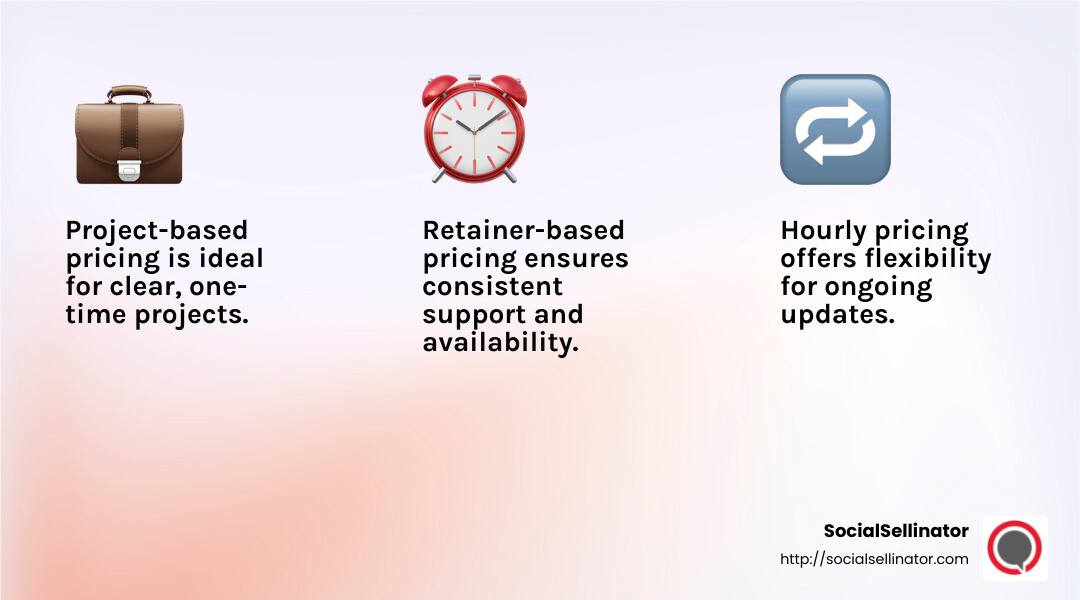 Project-based pricing is ideal for clear, one-time projects.

Retainer-based pricing ensures consistent support and availability.

Hourly pricing offers flexibility for ongoing updates.

SocialSellinator
http://socialsellinator.com